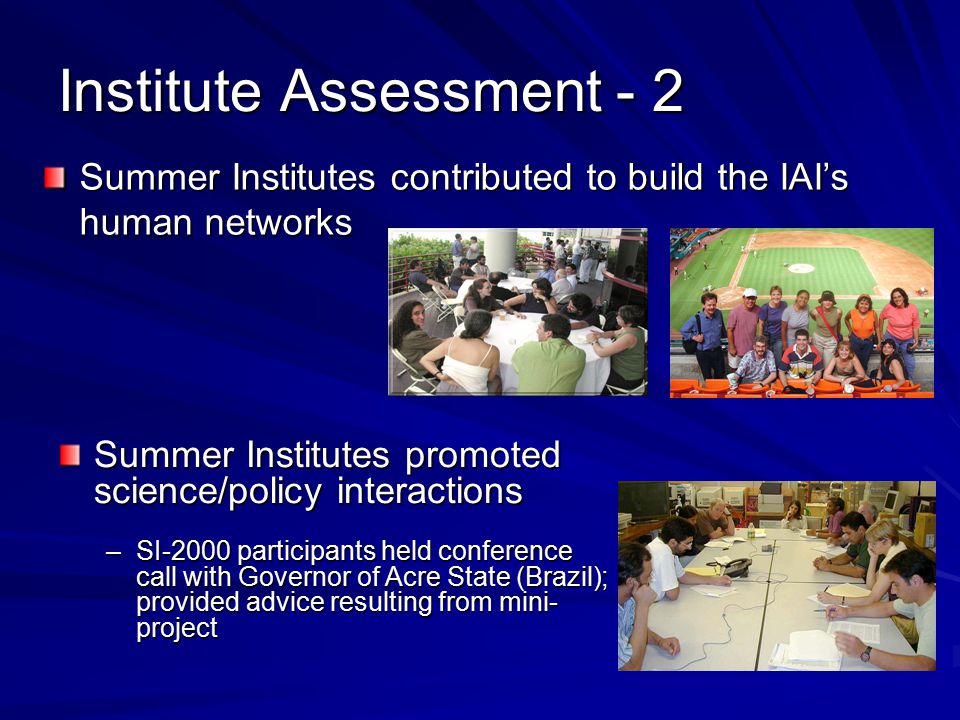 Institute Assessment - 2

Summer Institutes contributed to build the IAI's human networks

Summer Institutes promoted science/policy interactions

– SI-2000 participants held conference call with Governor of Acre State (Brazil); provided advice resulting from mini-project